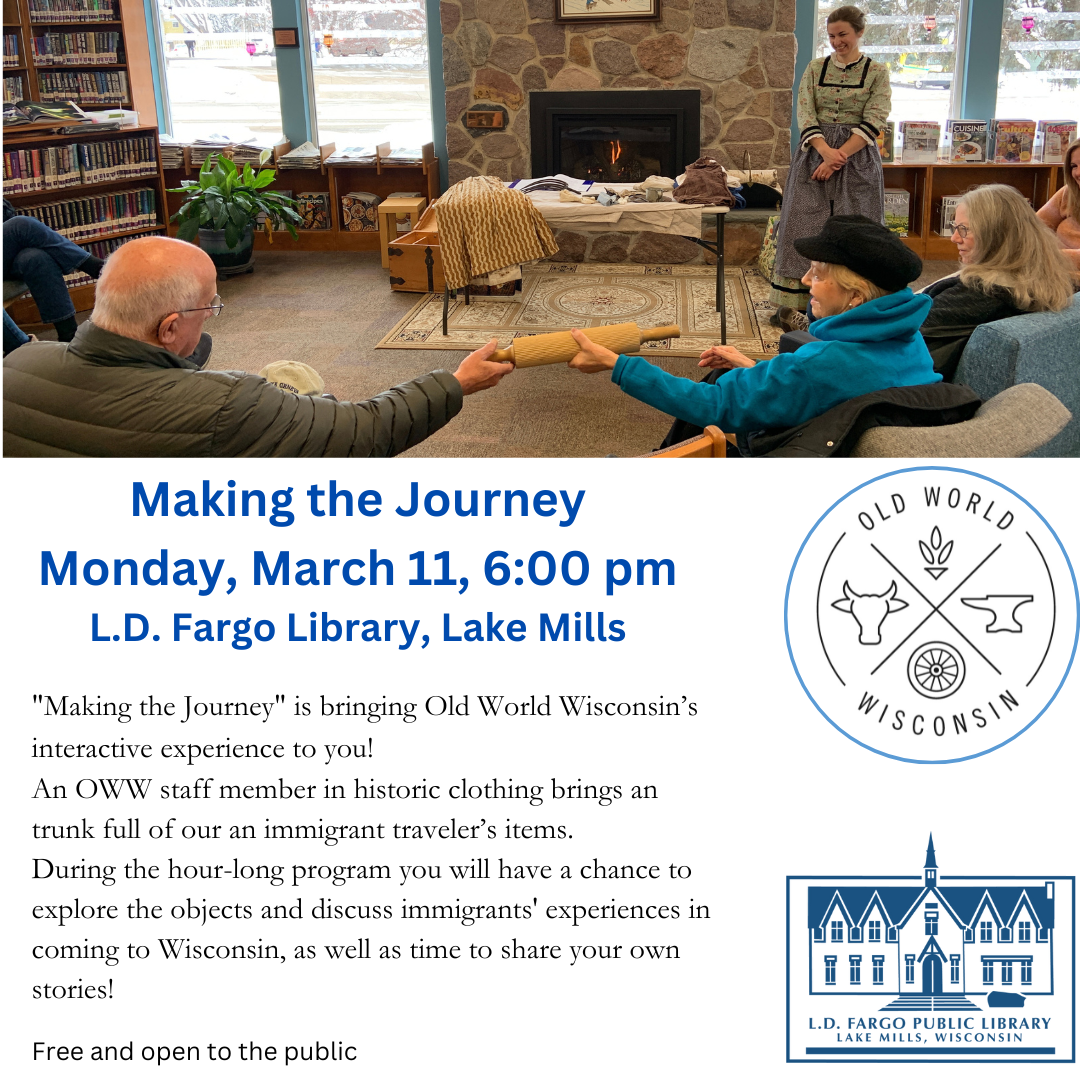 Making the Journey
Monday, March 11, 6:00 pm
L.D. Fargo Library, Lake Mills

"Making the Journey" is bringing Old World Wisconsin's interactive experience to you!
An OWW staff member in historic clothing brings an trunk full of our an immigrant traveler's items.
During the hour-long program you will have a chance to explore the objects and discuss immigrants' experiences in coming to Wisconsin, as well as time to share your own stories!

Free and open to the public

OLD WORLD WISCONSIN

L.D. FARGO PUBLIC LIBRARY
LAKE MILLS, WISCONSIN